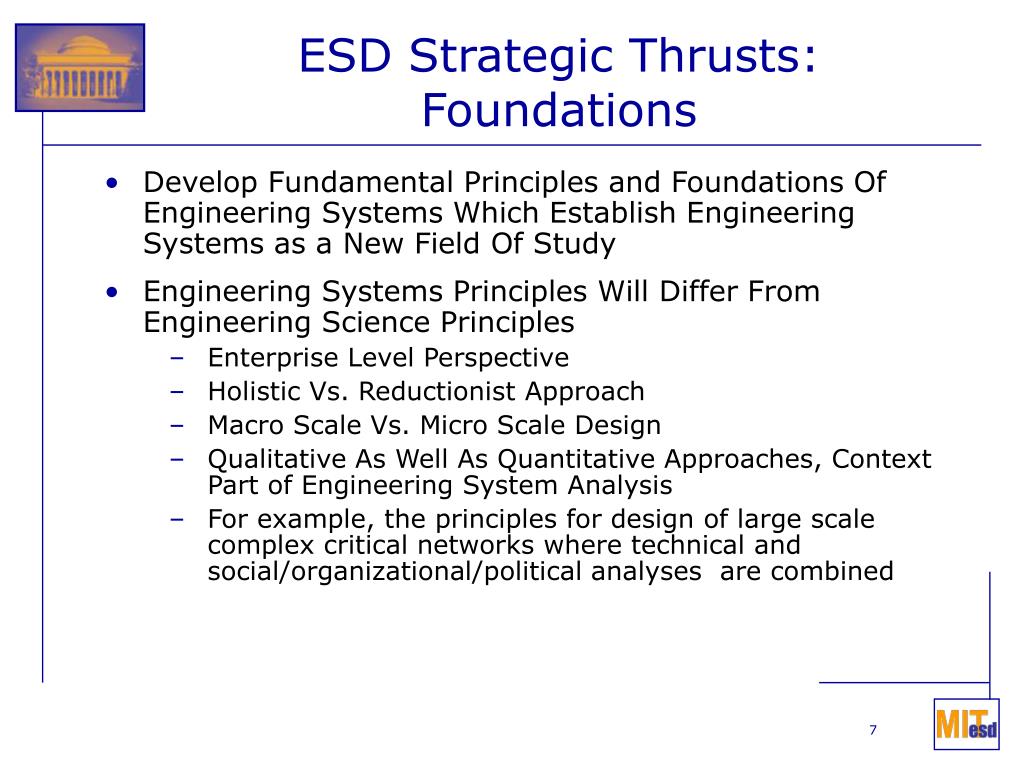 ESD Strategic Thrusts: Foundations

• Develop Fundamental Principles and Foundations Of Engineering Systems Which Establish Engineering Systems as a New Field Of Study

• Engineering Systems Principles Will Differ From Engineering Science Principles
– Enterprise Level Perspective
– Holistic Vs. Reductionist Approach
– Macro Scale Vs. Micro Scale Design
– Qualitative As Well As Quantitative Approaches, Context Part of Engineering System Analysis
– For example, the principles for design of large scale complex critical networks where technical and social/organizational/political analyses are combined

7

MIT esd